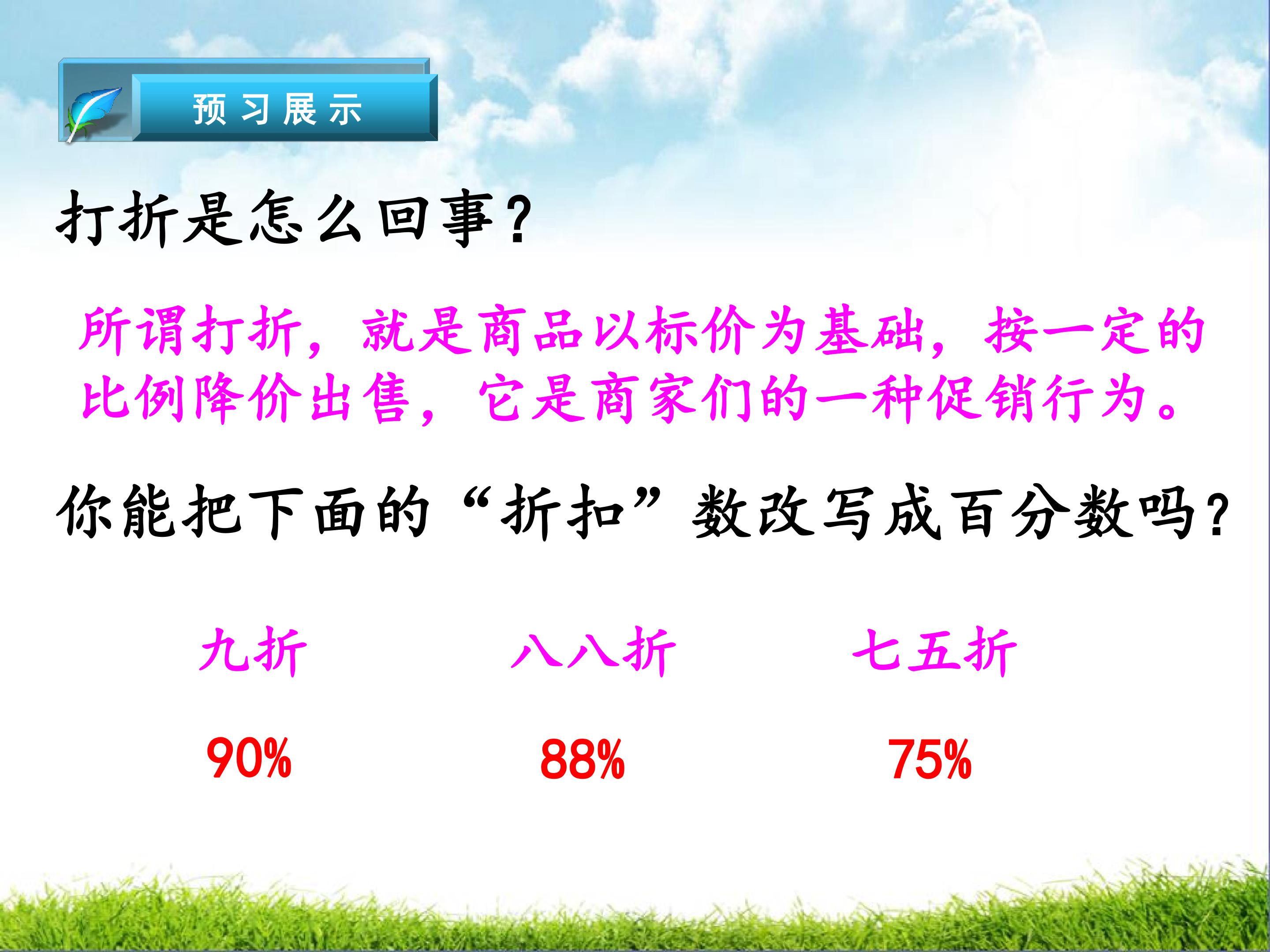 预习展示

打折是怎么回事？

所谓打折，就是商品以标价为基础，按一定的比例降价出售，它是商家们的一种促销行为。

你能把下面的“折扣”数改写成百分数吗？

九折　八八折　七五折

90%　88%　75%